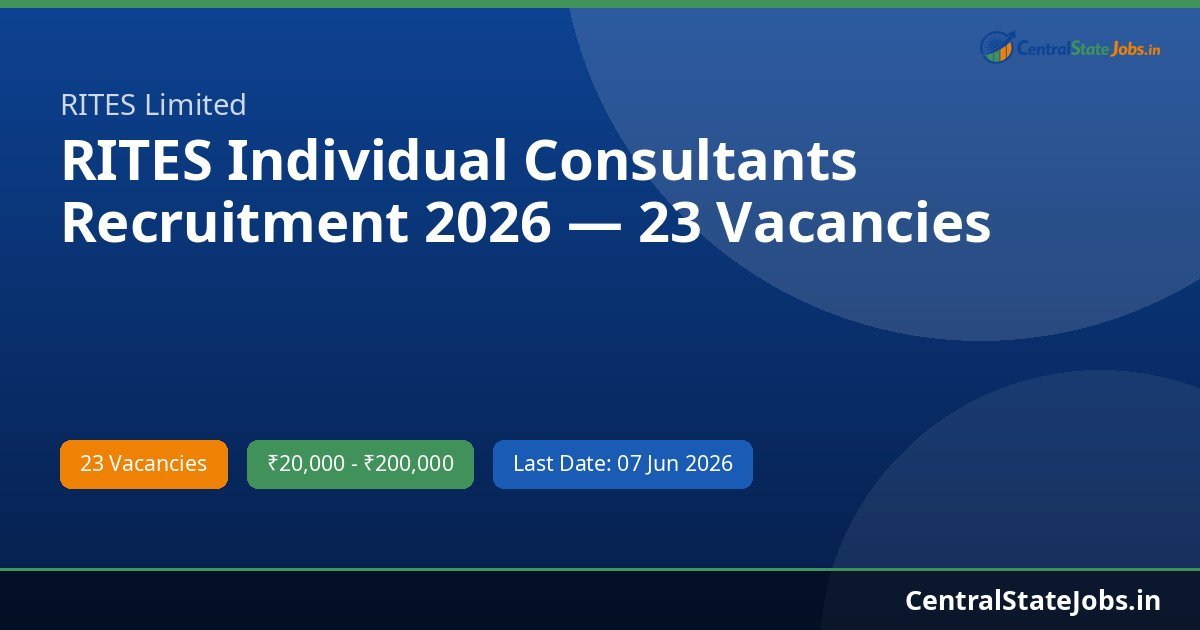 CentralStateJobs.in

RITES Limited

RITES Individual Consultants Recruitment 2026 — 23 Vacancies

23 Vacancies

₹20,000 - ₹200,000

Last Date: 07 Jun 2026

CentralStateJobs.in